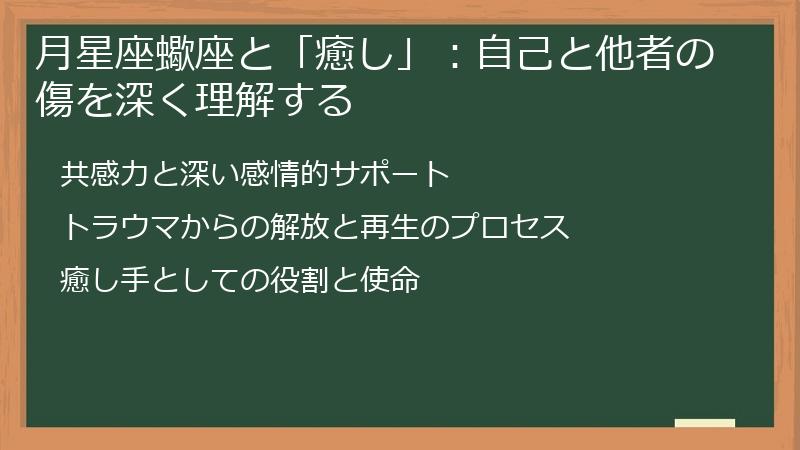 月星座蠍座と「癒し」：自己と他者の傷を深く理解する

共感力と深い感情的サポート

トラウマからの解放と再生のプロセス

癒し手としての役割と使命